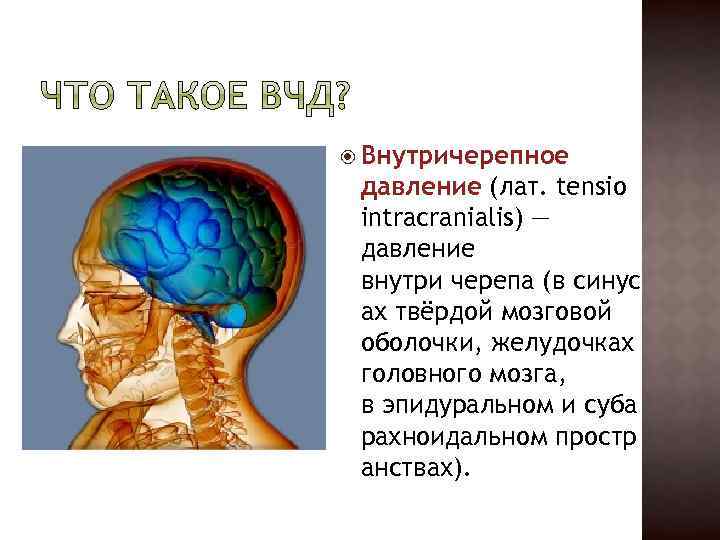 ЧТО ТАКОЕ ВЧД?

Внутричерепное давление (лат. tensio intracranialis) — давление внутри черепа (в синусах твёрдой мозговой оболочки, желудочках головного мозга, в эпидуральном и субарахноидальном пространствах).